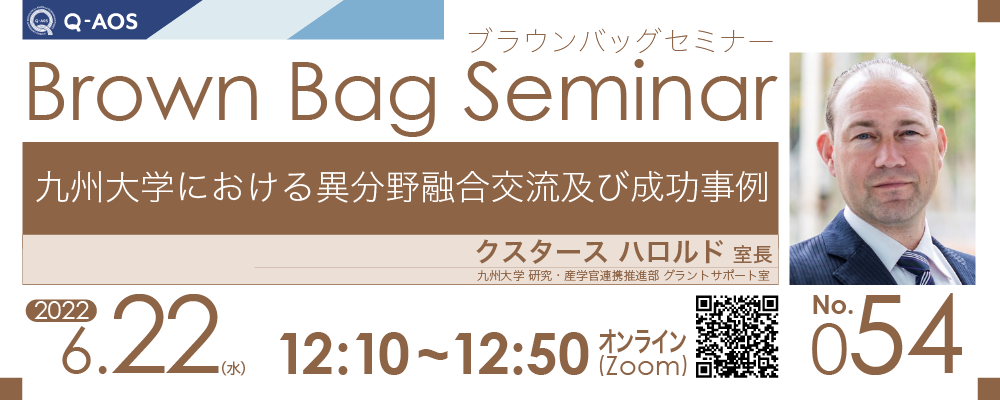 Q-AOS

ブラウンバッグセミナー

Brown Bag Seminar

九州大学における異分野融合交流及び成功事例

クスタース ハロルド 室長

九州大学 研究・産学官連携推進部 グラントサポート室

2022

6.22(水)

12:10～12:50

オンライン (Zoom)

No. 054